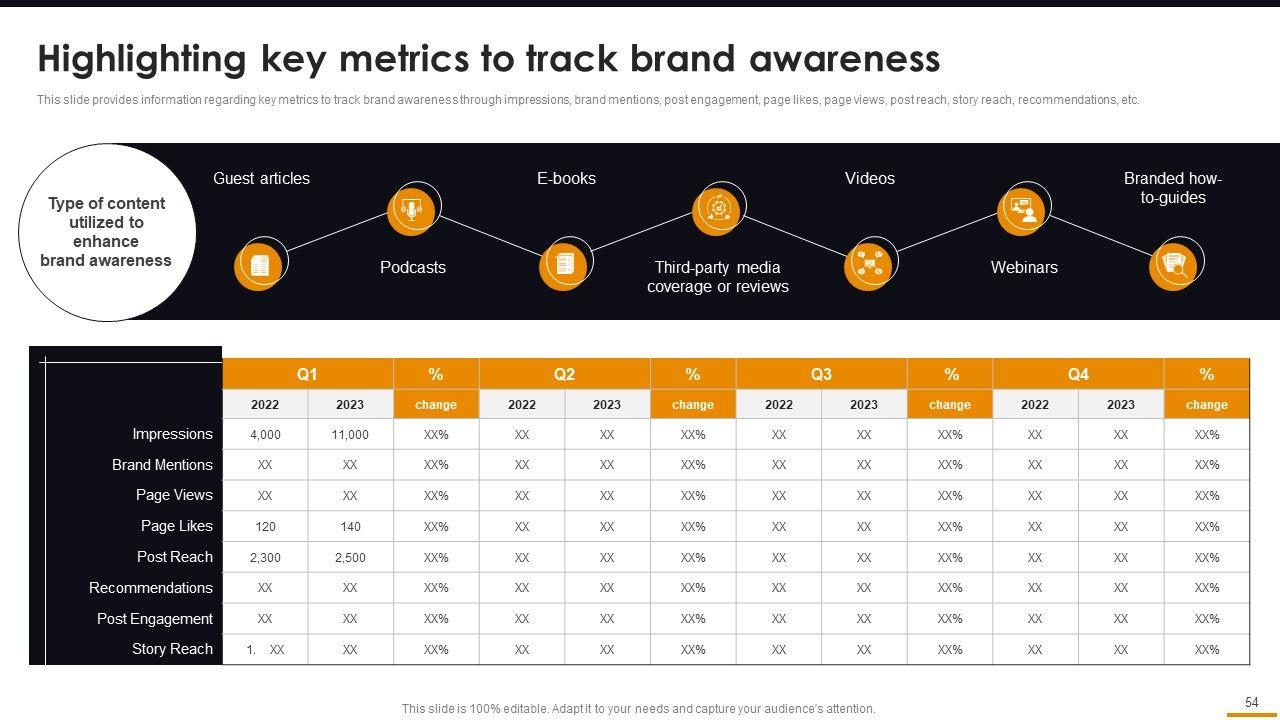 Highlighting key metrics to track brand awareness

This slide provides information regarding key metrics to track brand awareness through impressions, brand mentions, post engagement, page likes, page views, post reach, story reach, recommendations, etc.

Type of content utilized to enhance brand awareness

Guest articles

Podcasts

E-books

Third-party media coverage or reviews

Videos

Webinars

Branded how-to-guides

| | Q1 | | % | Q2 | | % | Q3 | | % | Q4 | | % |
|---|---|---|---|---|---|---|---|---|---|---|---|---|
| | 2022 | 2023 | change | 2022 | 2023 | change | 2022 | 2023 | change | 2022 | 2023 | change |
| Impressions | 4,000 | 11,000 | XX% | XX | XX | XX% | XX | XX | XX% | XX | XX | XX% |
| Brand Mentions | XX | XX | XX% | XX | XX | XX% | XX | XX | XX% | XX | XX | XX% |
| Page Views | XX | XX | XX% | XX | XX | XX% | XX | XX | XX% | XX | XX | XX% |
| Page Likes | 120 | 140 | XX% | XX | XX | XX% | XX | XX | XX% | XX | XX | XX% |
| Post Reach | 2,300 | 2,500 | XX% | XX | XX | XX% | XX | XX | XX% | XX | XX | XX% |
| Recommendations | XX | XX | XX% | XX | XX | XX% | XX | XX | XX% | XX | XX | XX% |
| Post Engagement | XX | XX | XX% | XX | XX | XX% | XX | XX | XX% | XX | XX | XX% |
| Story Reach | 1. XX | XX | XX% | XX | XX | XX% | XX | XX | XX% | XX | XX | XX% |

This slide is 100% editable. Adapt it to your needs and capture your audience's attention.

54